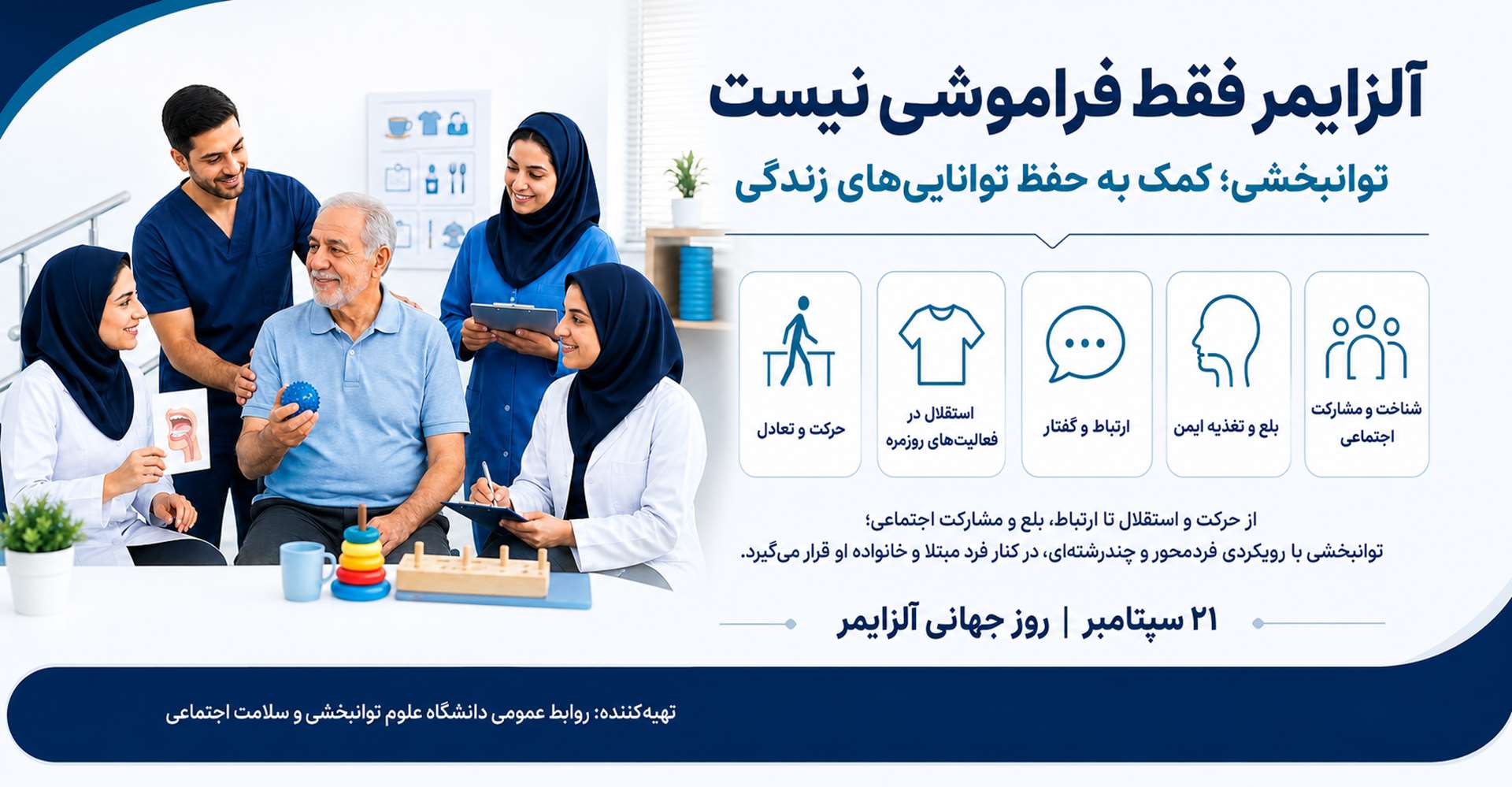 آلزایمر فقط فراموشی نیست

توانبخشی؛ کمک به حفظ توانایی‌های زندگی

شناخت و مشارکت اجتماعی

بلع و تغذیه ایمن

ارتباط و گفتار

استقلال در فعالیت‌های روزمره

حرکت و تعادل

از حرکت و استقلال تا ارتباط، بلع و مشارکت اجتماعی؛
توانبخشی با رویکردی فردمحور و چندرشته‌ای، در کنار فرد مبتلا و خانواده او قرار می‌گیرد.

۲۱ سپتامبر | روز جهانی آلزایمر

تهیه‌کننده: روابط عمومی دانشگاه علوم توانبخشی و سلامت اجتماعی